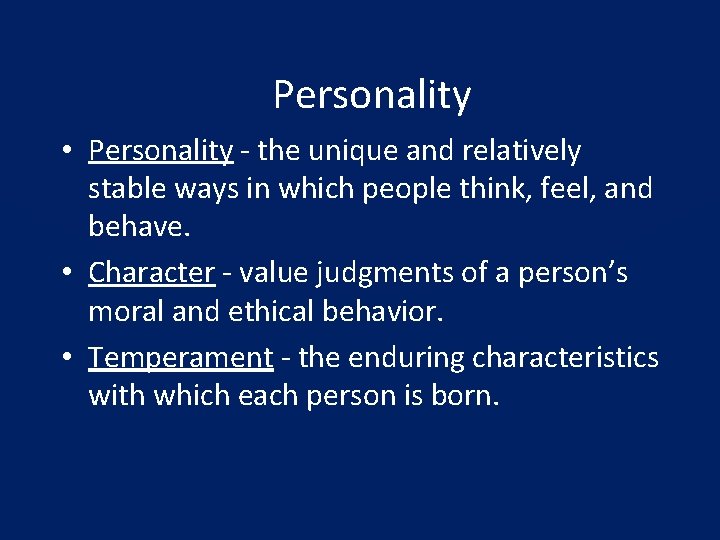 Personality

• Personality - the unique and relatively stable ways in which people think, feel, and behave.

• Character - value judgments of a person’s moral and ethical behavior.

• Temperament - the enduring characteristics with which each person is born.